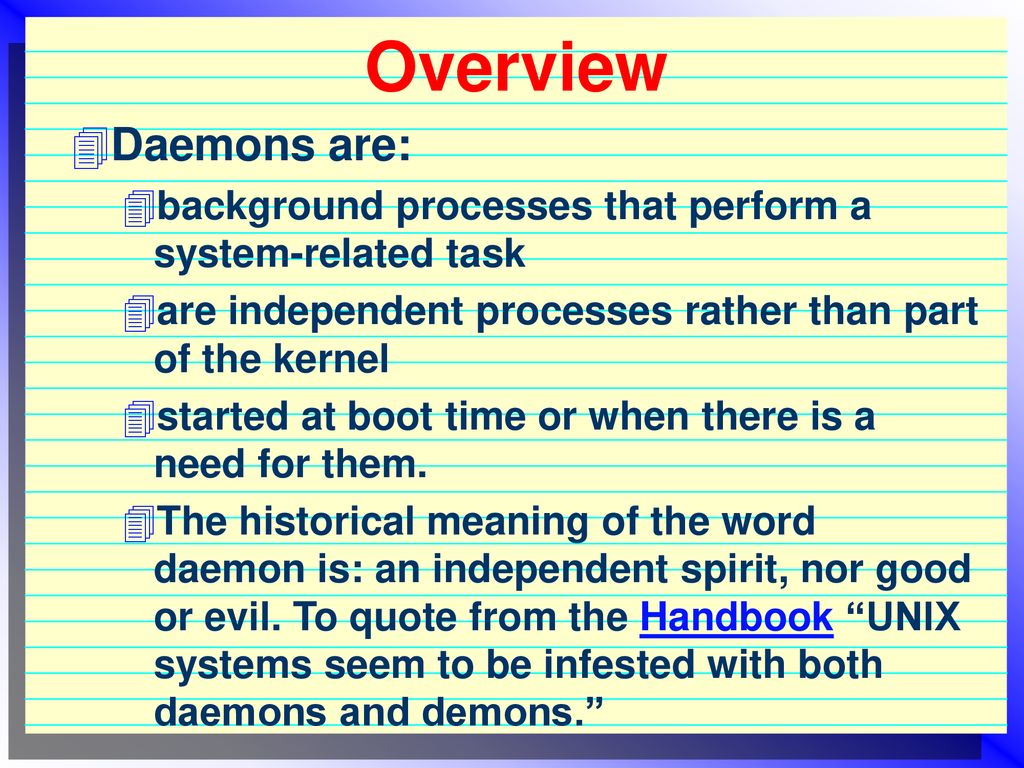 Overview

Daemons are:

background processes that perform a system-related task

are independent processes rather than part of the kernel

started at boot time or when there is a need for them.

The historical meaning of the word daemon is: an independent spirit, nor good or evil. To quote from the Handbook “UNIX systems seem to be infested with both daemons and demons.”